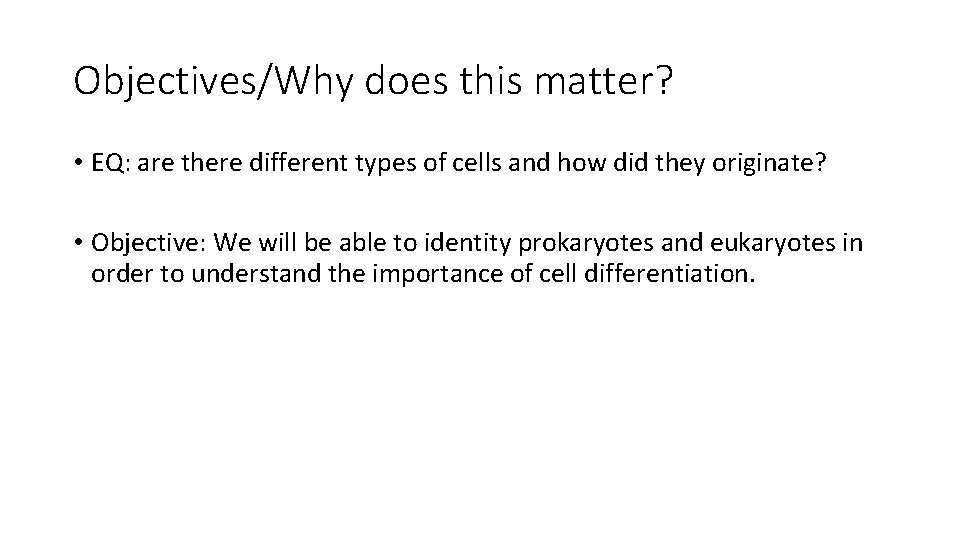 Objectives/Why does this matter?

• EQ: are there different types of cells and how did they originate?

• Objective: We will be able to identity prokaryotes and eukaryotes in order to understand the importance of cell differentiation.